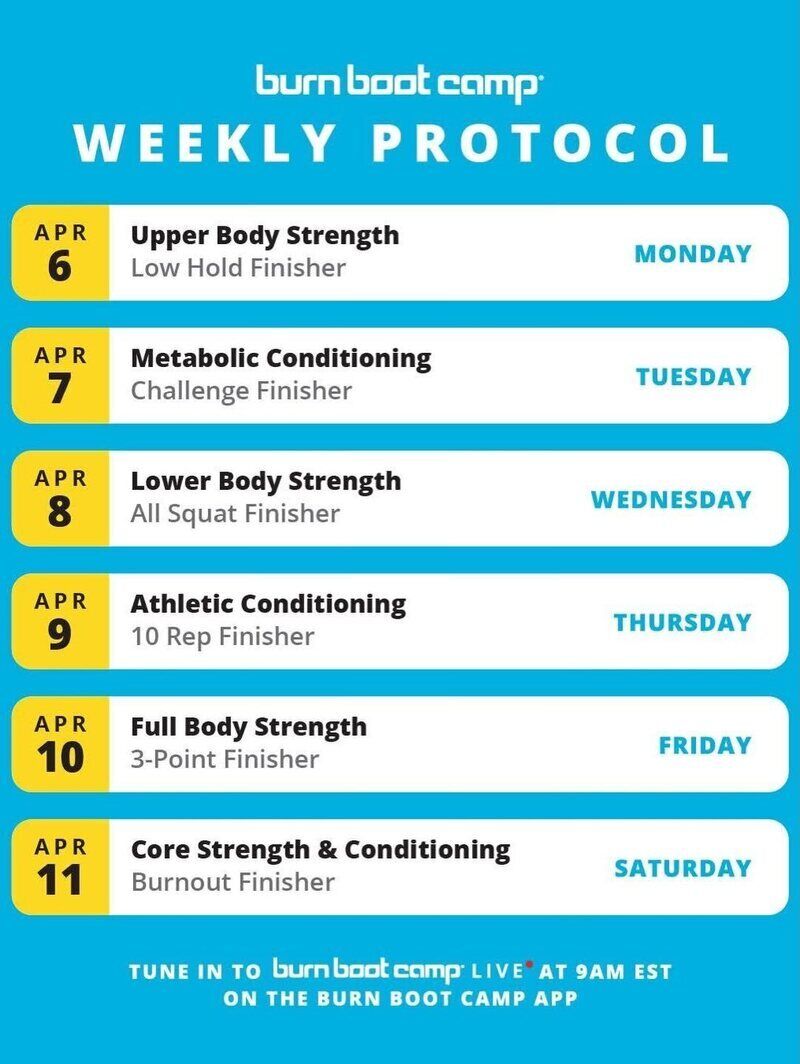 burn boot camp
WEEKLY PROTOCOL

APR 6
Upper Body Strength
Low Hold Finisher
MONDAY

APR 7
Metabolic Conditioning
Challenge Finisher
TUESDAY

APR 8
Lower Body Strength
All Squat Finisher
WEDNESDAY

APR 9
Athletic Conditioning
10 Rep Finisher
THURSDAY

APR 10
Full Body Strength
3-Point Finisher
FRIDAY

APR 11
Core Strength & Conditioning
Burnout Finisher
SATURDAY

TUNE IN TO burn boot camp LIVE AT 9AM EST
ON THE BURN BOOT CAMP APP